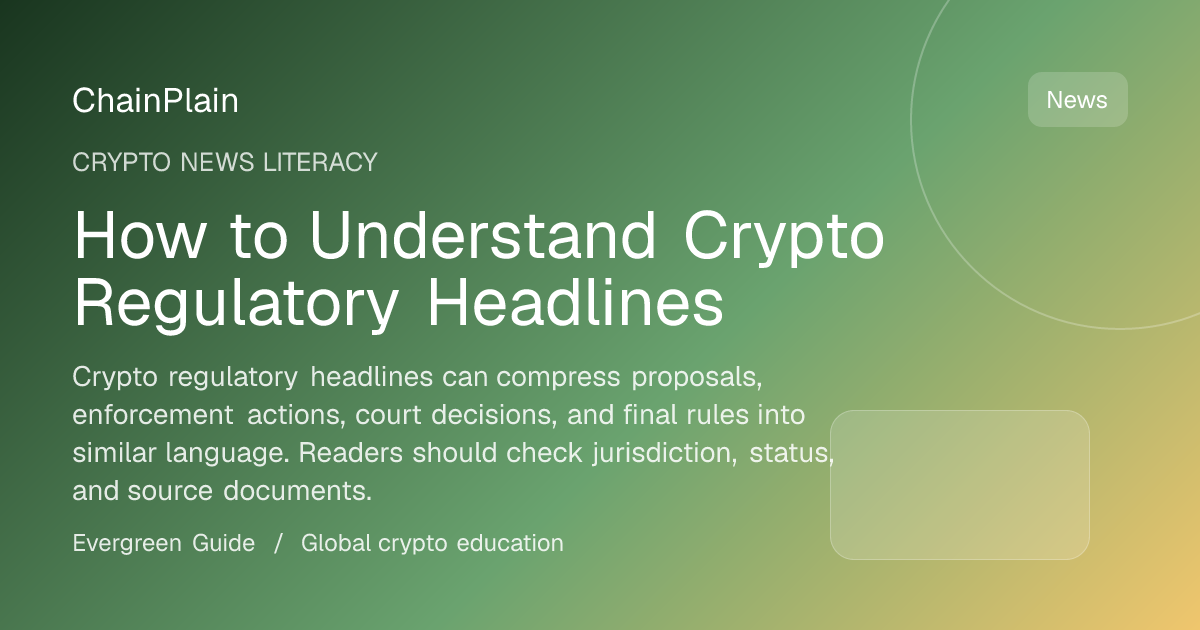 ChainPlain

News

CRYPTO NEWS LITERACY

How to Understand Crypto Regulatory Headlines

Crypto regulatory headlines can compress proposals, enforcement actions, court decisions, and final rules into similar language. Readers should check jurisdiction, status, and source documents.

Evergreen Guide / Global crypto education